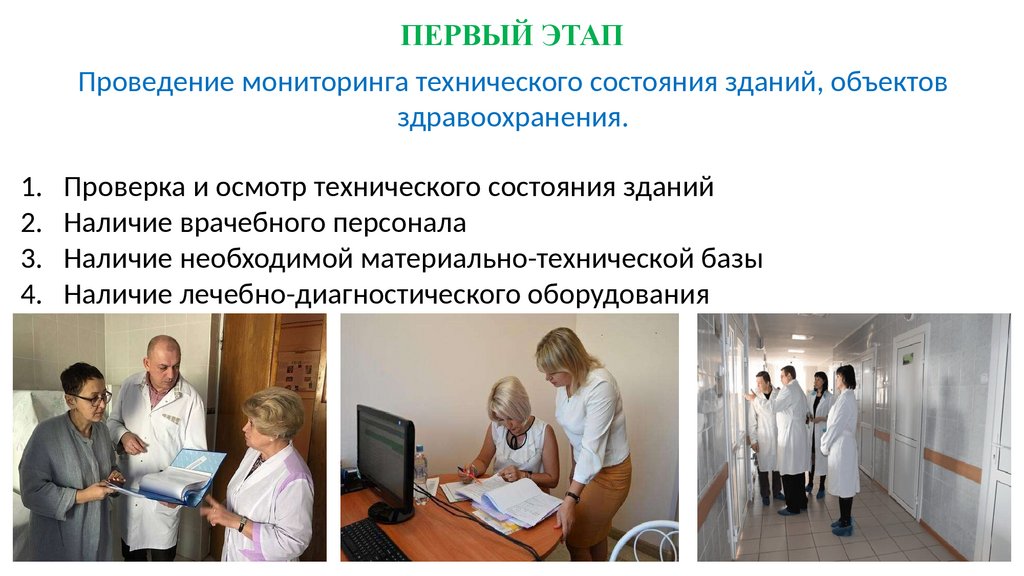 ПЕРВЫЙ ЭТАП

Проведение мониторинга технического состояния зданий, объектов здравоохранения.

1. Проверка и осмотр технического состояния зданий
2. Наличие врачебного персонала
3. Наличие необходимой материально-технической базы
4. Наличие лечебно-диагностического оборудования